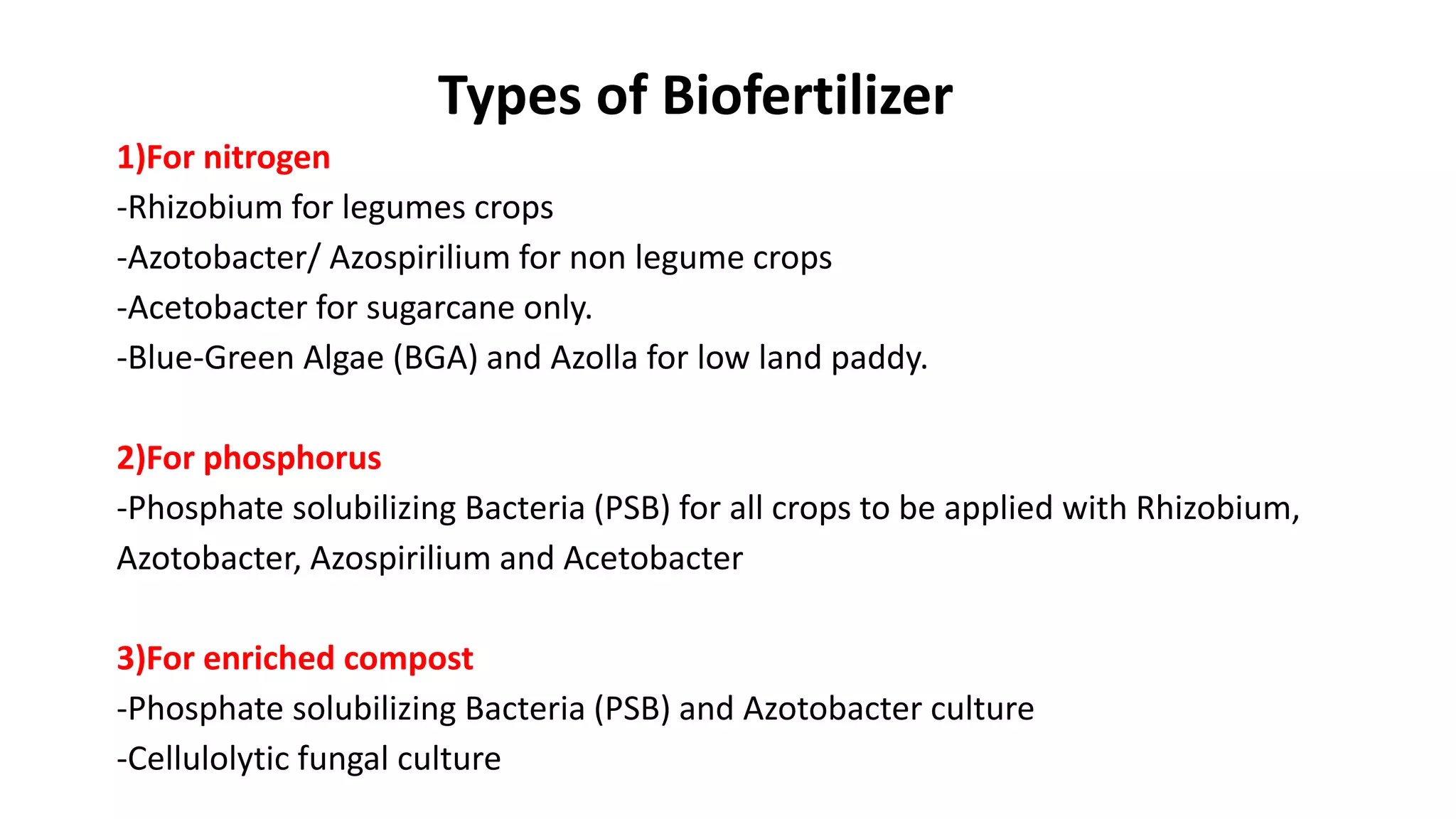 Types of Biofertilizer

1)For nitrogen
-Rhizobium for legumes crops
-Azotobacter/ Azospirilium for non legume crops
-Acetobacter for sugarcane only.
-Blue-Green Algae (BGA) and Azolla for low land paddy.

2)For phosphorus
-Phosphate solubilizing Bacteria (PSB) for all crops to be applied with Rhizobium, Azotobacter, Azospirilium and Acetobacter

3)For enriched compost
-Phosphate solubilizing Bacteria (PSB) and Azotobacter culture
-Cellulolytic fungal culture